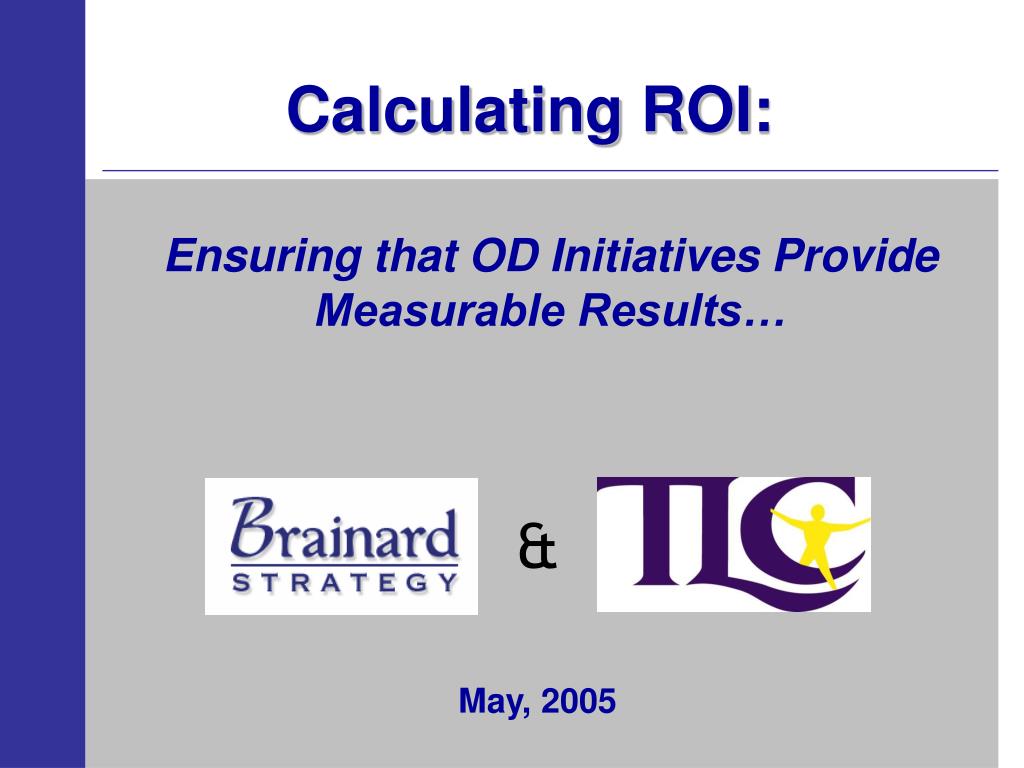 Calculating ROI:

Ensuring that OD Initiatives Provide Measurable Results…

Brainard
STRATEGY

&

TLC

May, 2005